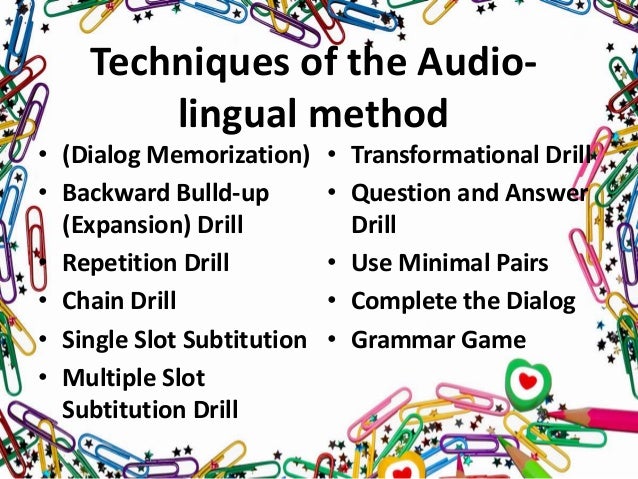 Techniques of the Audio-lingual method

• (Dialog Memorization)
• Backward Bulld-up (Expansion) Drill
• Repetition Drill
• Chain Drill
• Single Slot Subtitution
• Multiple Slot Subtitution Drill

• Transformational Drill
• Question and Answer Drill
• Use Minimal Pairs
• Complete the Dialog
• Grammar Game